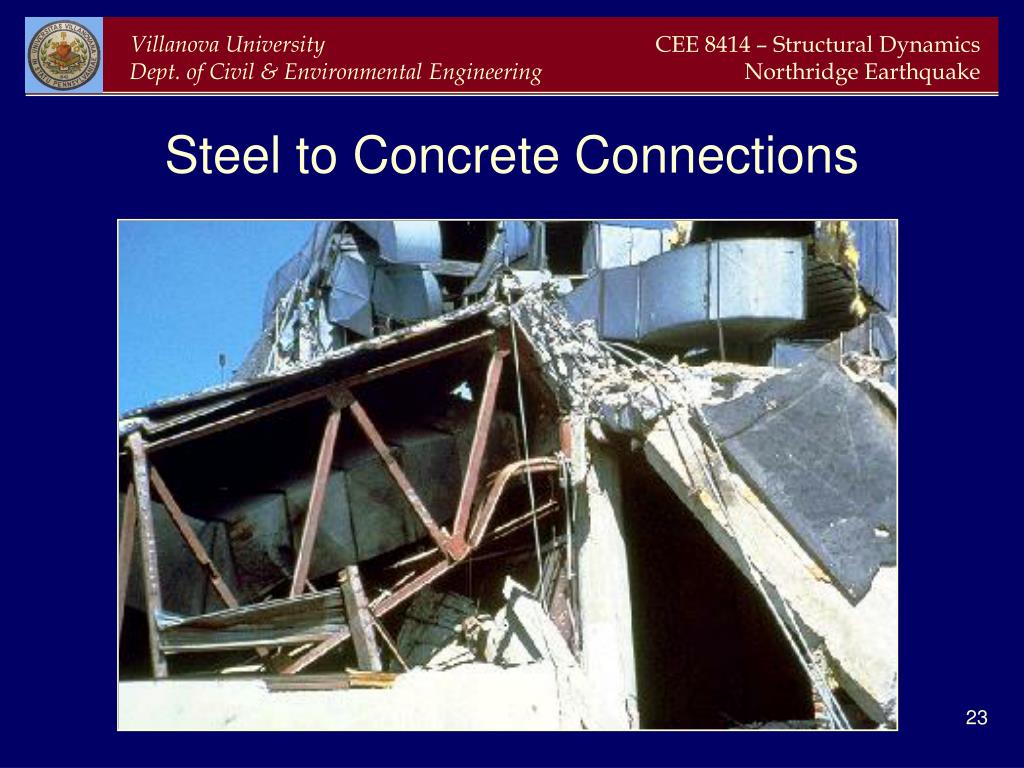 Villanova University
Dept. of Civil & Environmental Engineering

CEE 8414 – Structural Dynamics
Northridge Earthquake

Steel to Concrete Connections

23